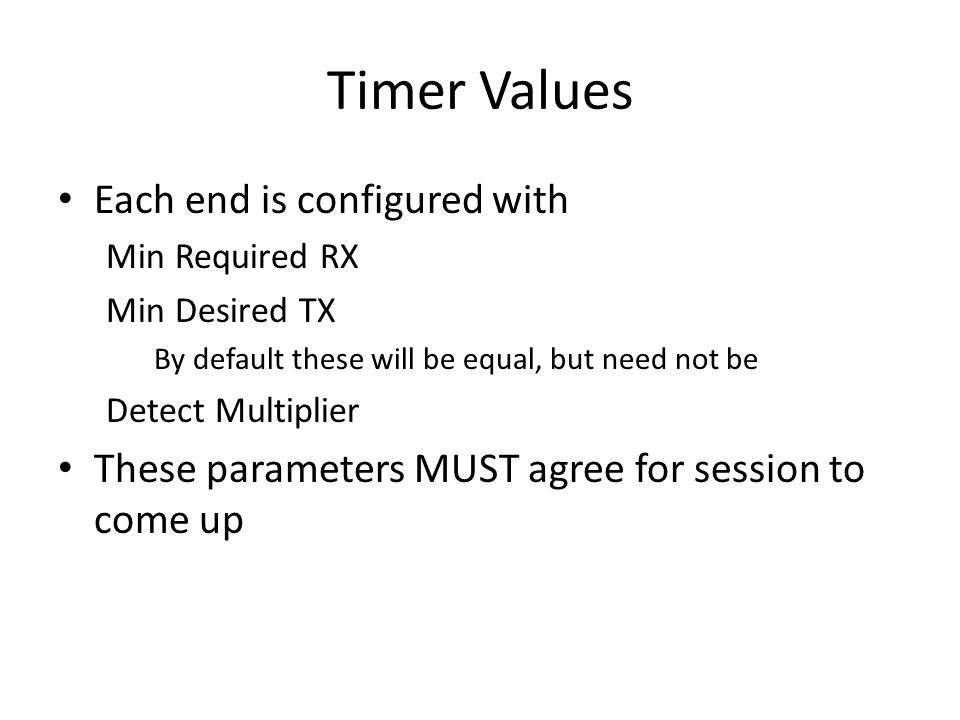 Timer Values

• Each end is configured with

Min Required RX

Min Desired TX

By default these will be equal, but need not be

Detect Multiplier

• These parameters MUST agree for session to come up